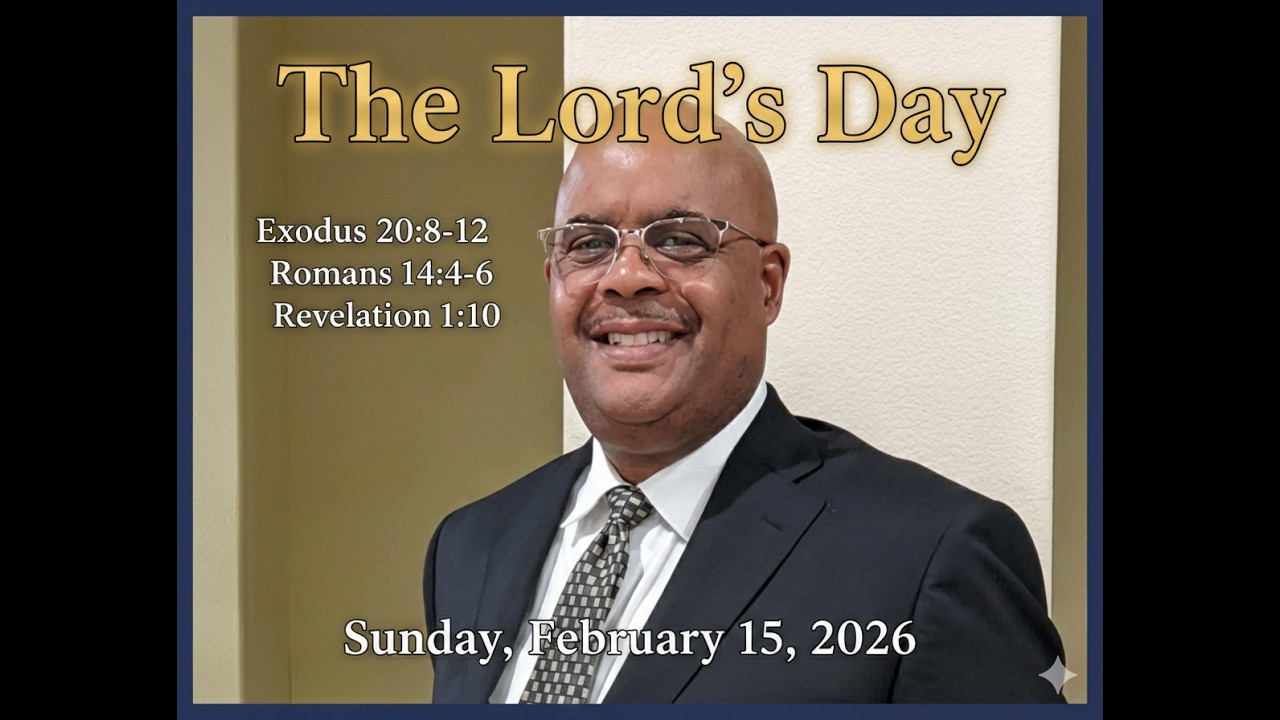 The Lord's Day

Exodus 20:8-12
Romans 14:4-6
Revelation 1:10

Sunday, February 15, 2026